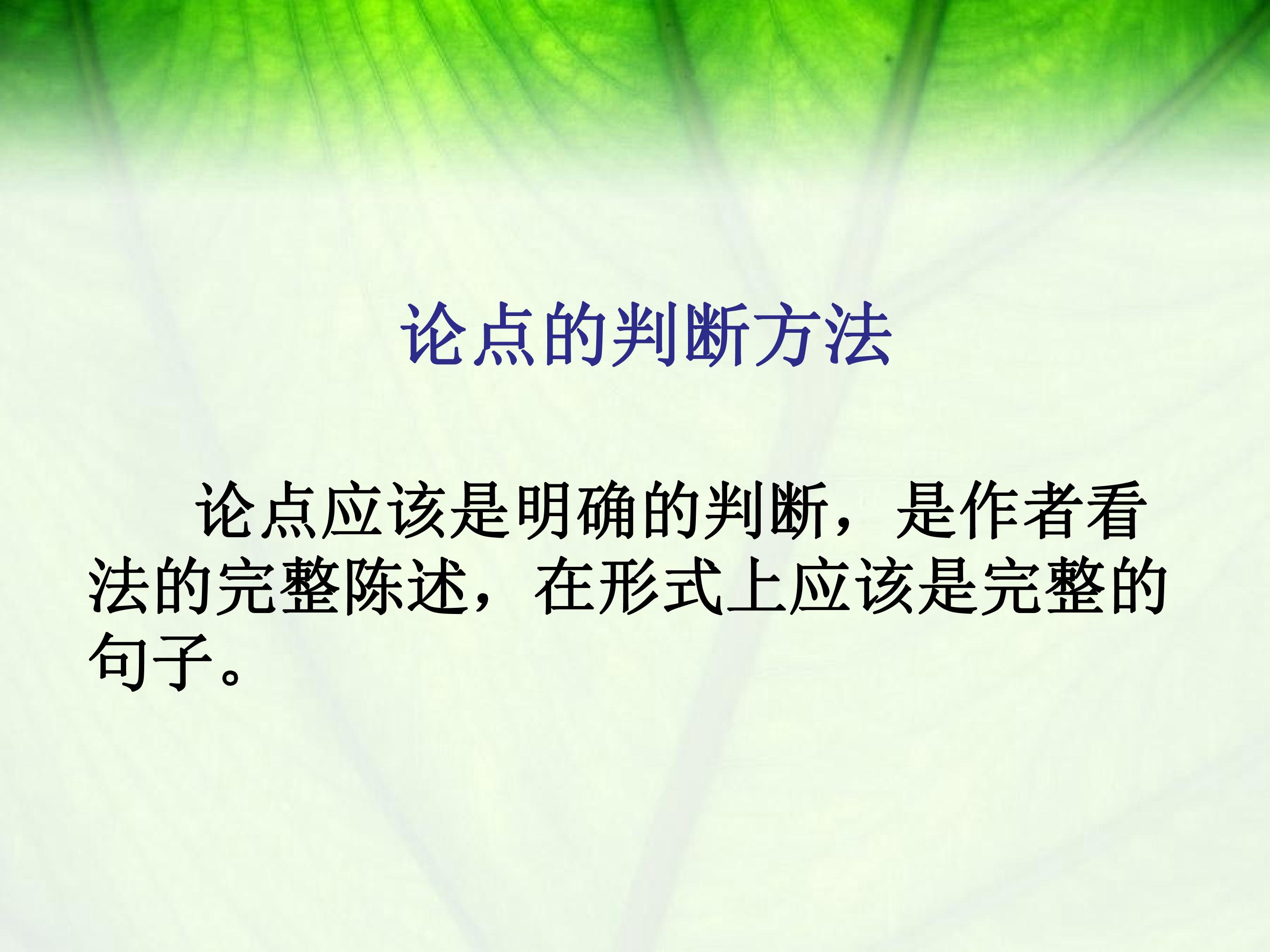 论点的判断方法

论点应该是明确的判断，是作者看法的完整陈述，在形式上应该是完整的句子。